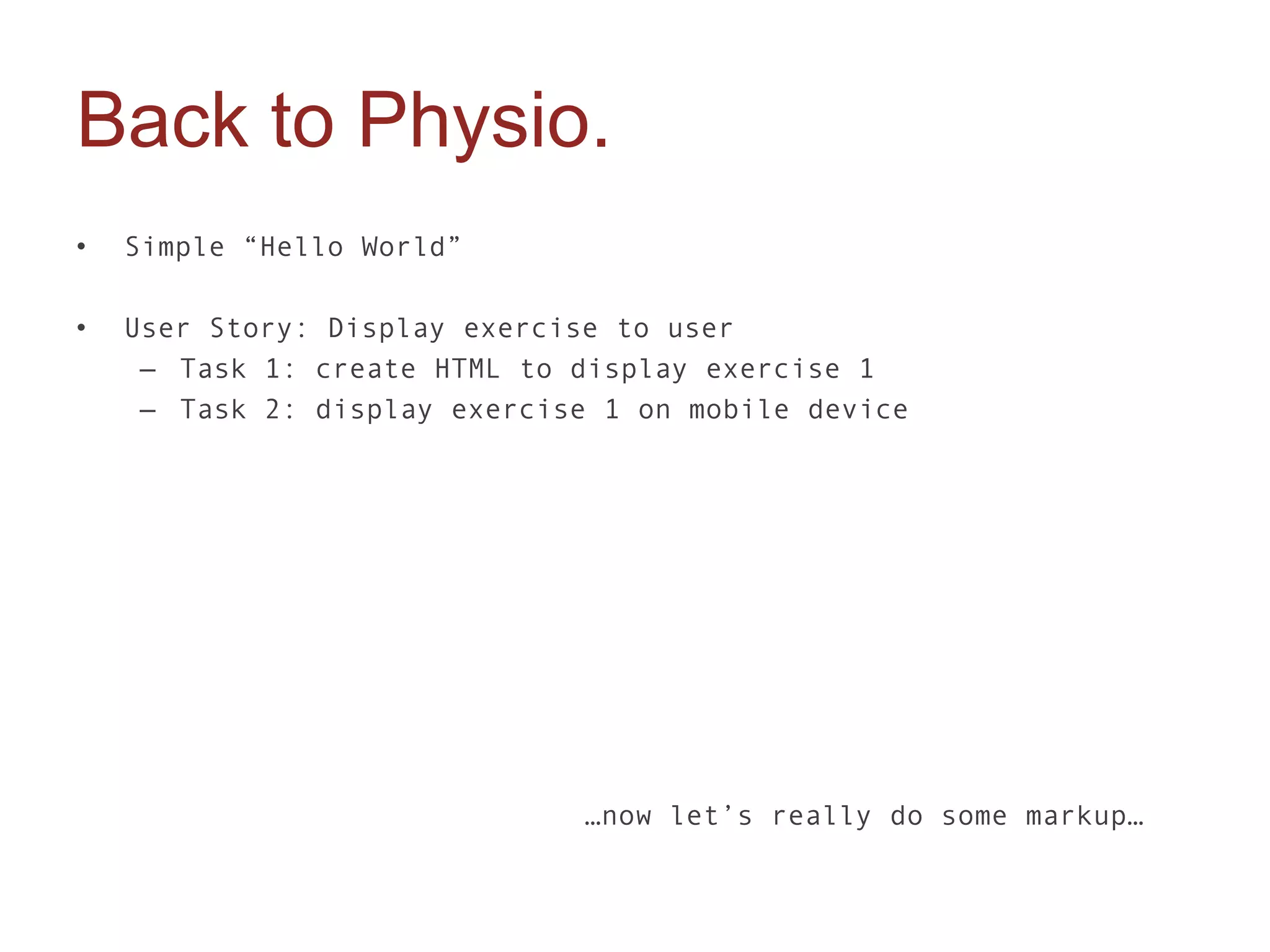 Back to Physio.

• Simple “Hello World”

• User Story: Display exercise to user
– Task 1: create HTML to display exercise 1
– Task 2: display exercise 1 on mobile device

…now let’s really do some markup…